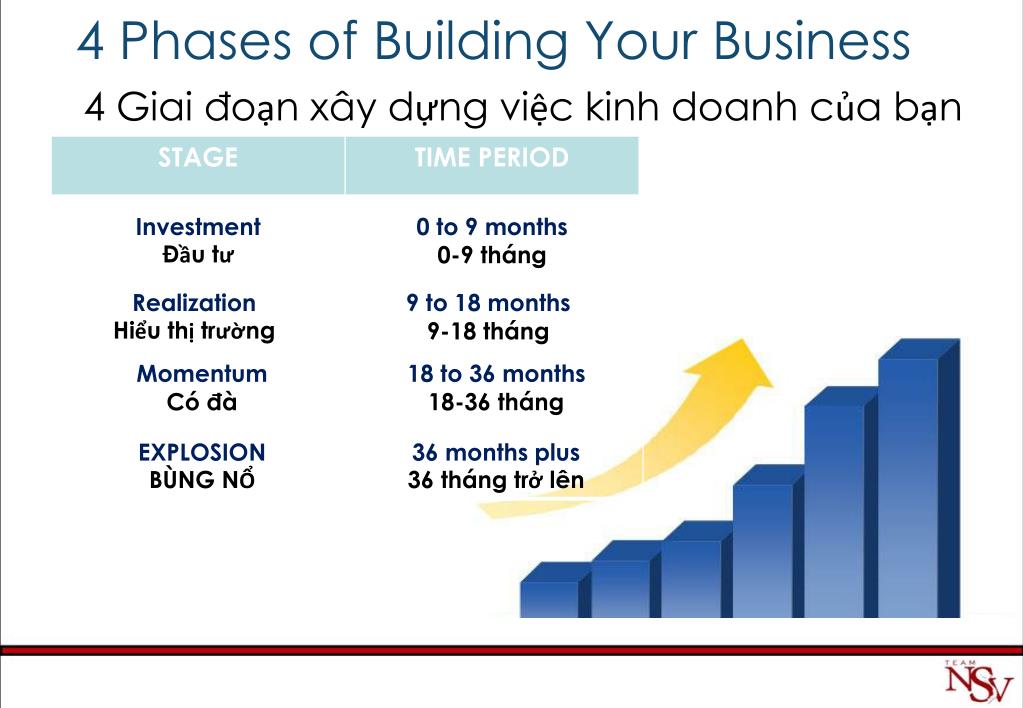 4 Phases of Building Your Business

4 Giai đoạn xây dựng việc kinh doanh của bạn

| STAGE | TIME PERIOD |
|---|---|
| Investment Đầu tư | 0 to 9 months 0-9 tháng |
| Realization Hiểu thị trường | 9 to 18 months 9-18 tháng |
| Momentum Có đà | 18 to 36 months 18-36 tháng |
| EXPLOSION BÙNG NỔ | 36 months plus 36 tháng trở lên |

TEAM NSV